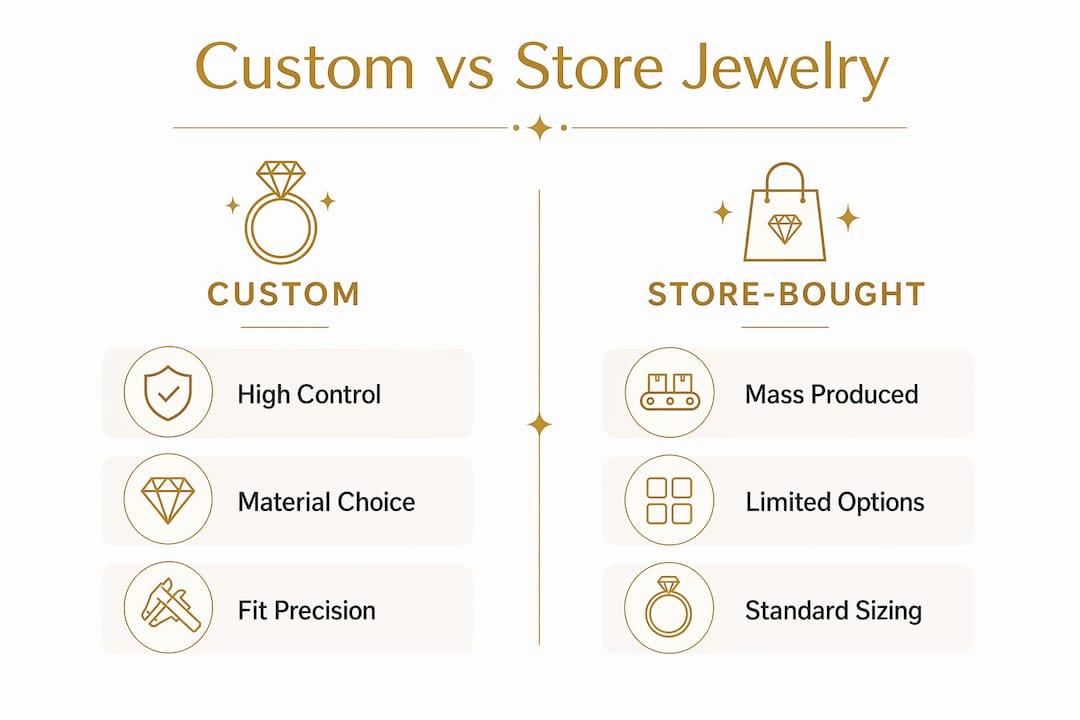 Custom vs Store Jewelry

CUSTOM

High Control

Material Choice

Fit Precision

STORE-BOUGHT

Mass Produced

Limited Options

Standard Sizing